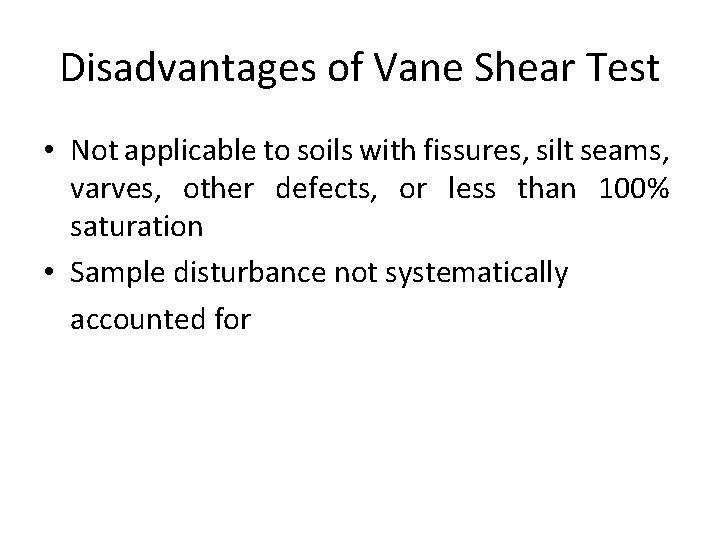 Disadvantages of Vane Shear Test

• Not applicable to soils with fissures, silt seams, varves, other defects, or less than 100% saturation

• Sample disturbance not systematically accounted for